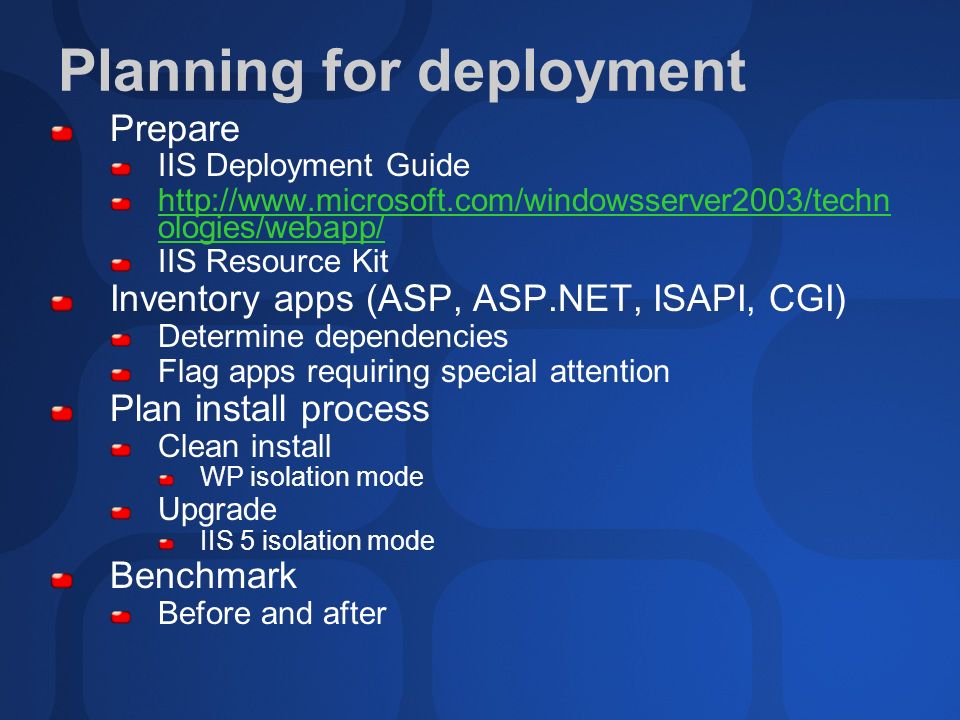 Planning for deployment

Prepare

IIS Deployment Guide

http://www.microsoft.com/windowsserver2003/technologies/webapp/

IIS Resource Kit

Inventory apps (ASP, ASP.NET, ISAPI, CGI)

Determine dependencies

Flag apps requiring special attention

Plan install process

Clean install

WP isolation mode

Upgrade

IIS 5 isolation mode

Benchmark

Before and after